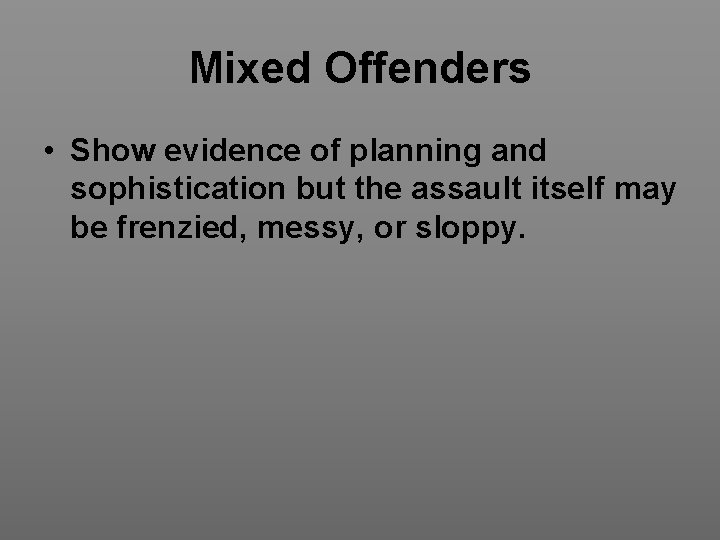 Mixed Offenders

• Show evidence of planning and sophistication but the assault itself may be frenzied, messy, or sloppy.